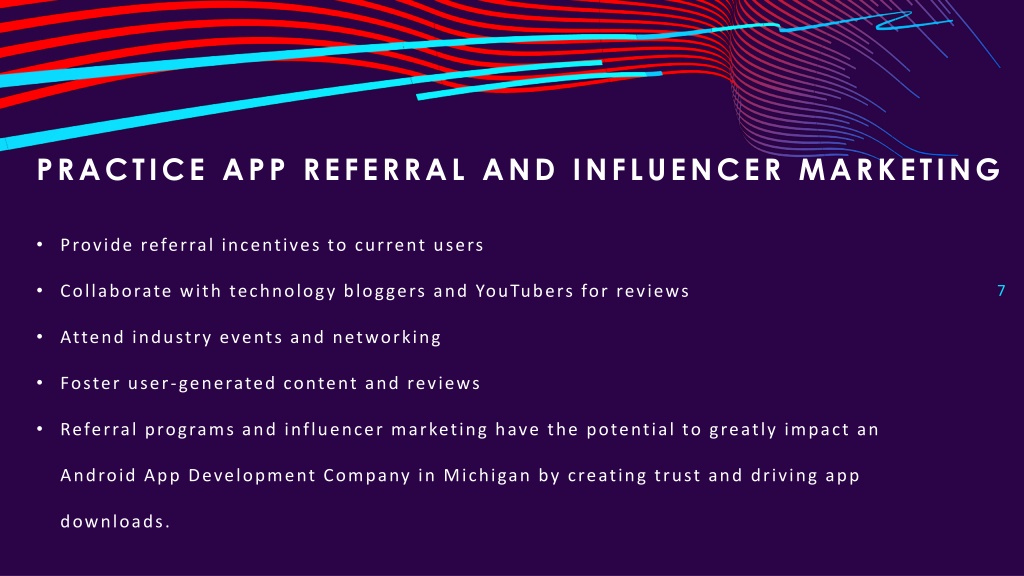 PRACTICE APP REFERRAL AND INFLUENCER MARKETING

• Provide referral incentives to current users

• Collaborate with technology bloggers and YouTubers for reviews

7

• Attend industry events and networking

• Foster user-generated content and reviews

• Referral programs and influencer marketing have the potential to greatly impact an Android App Development Company in Michigan by creating trust and driving app downloads.